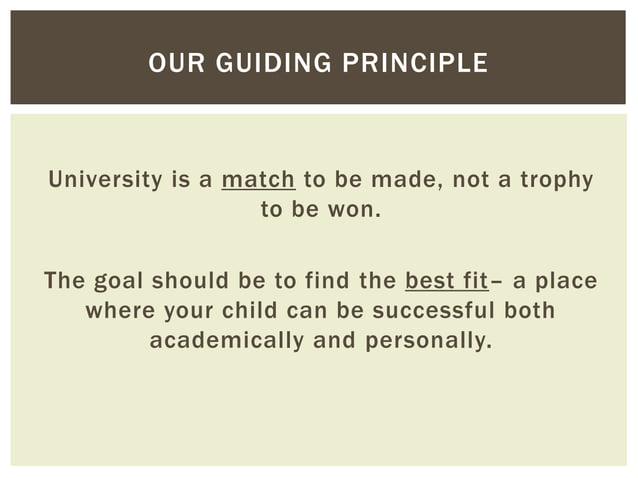 OUR GUIDING PRINCIPLE

University is a match to be made, not a trophy to be won.

The goal should be to find the best fit– a place where your child can be successful both academically and personally.